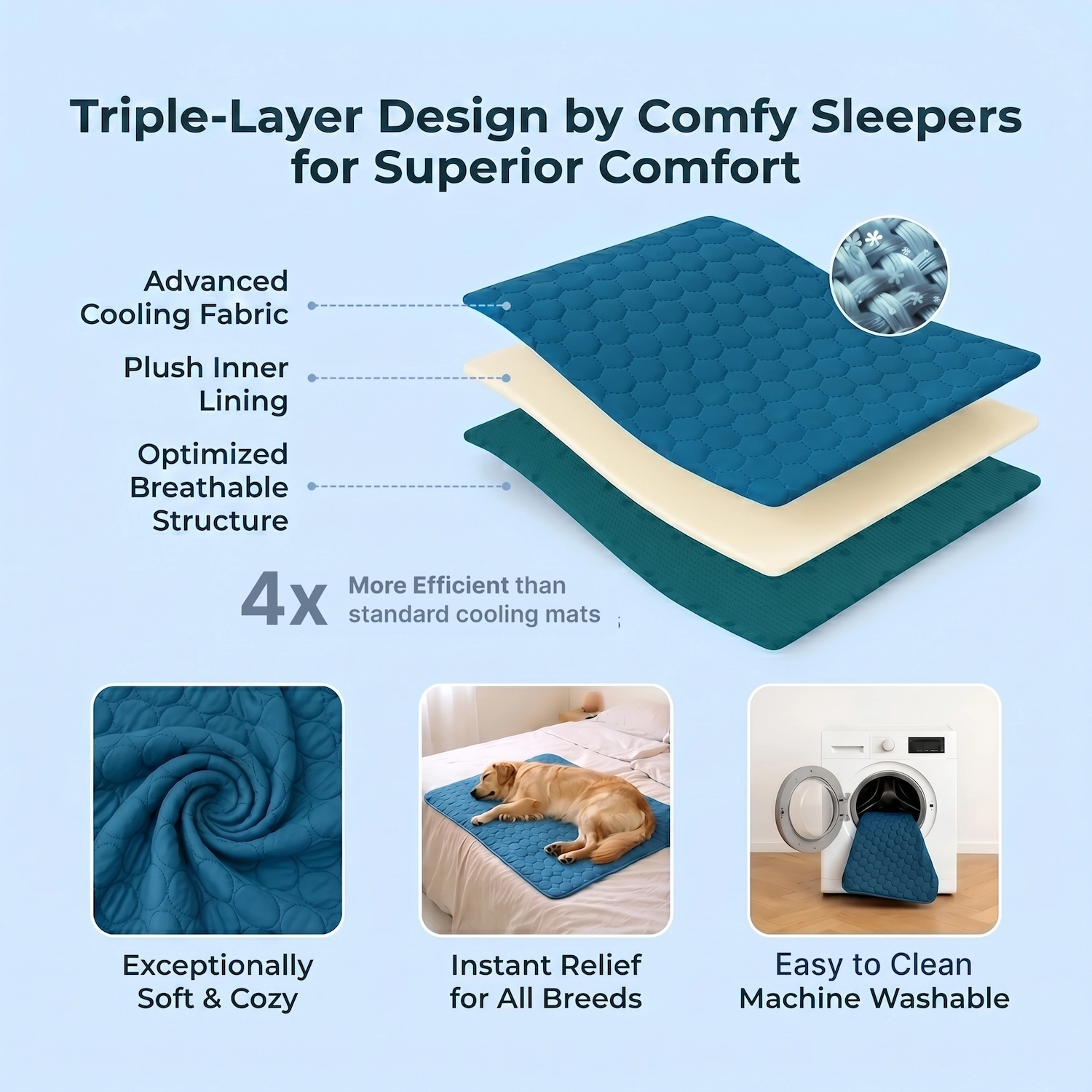 Triple-Layer Design by Comfy Sleepers for Superior Comfort

Advanced Cooling Fabric

Plush Inner Lining

Optimized Breathable Structure

4x More Efficient than standard cooling mats

Exceptionally Soft & Cozy

Instant Relief for All Breeds

Easy to Clean Machine Washable